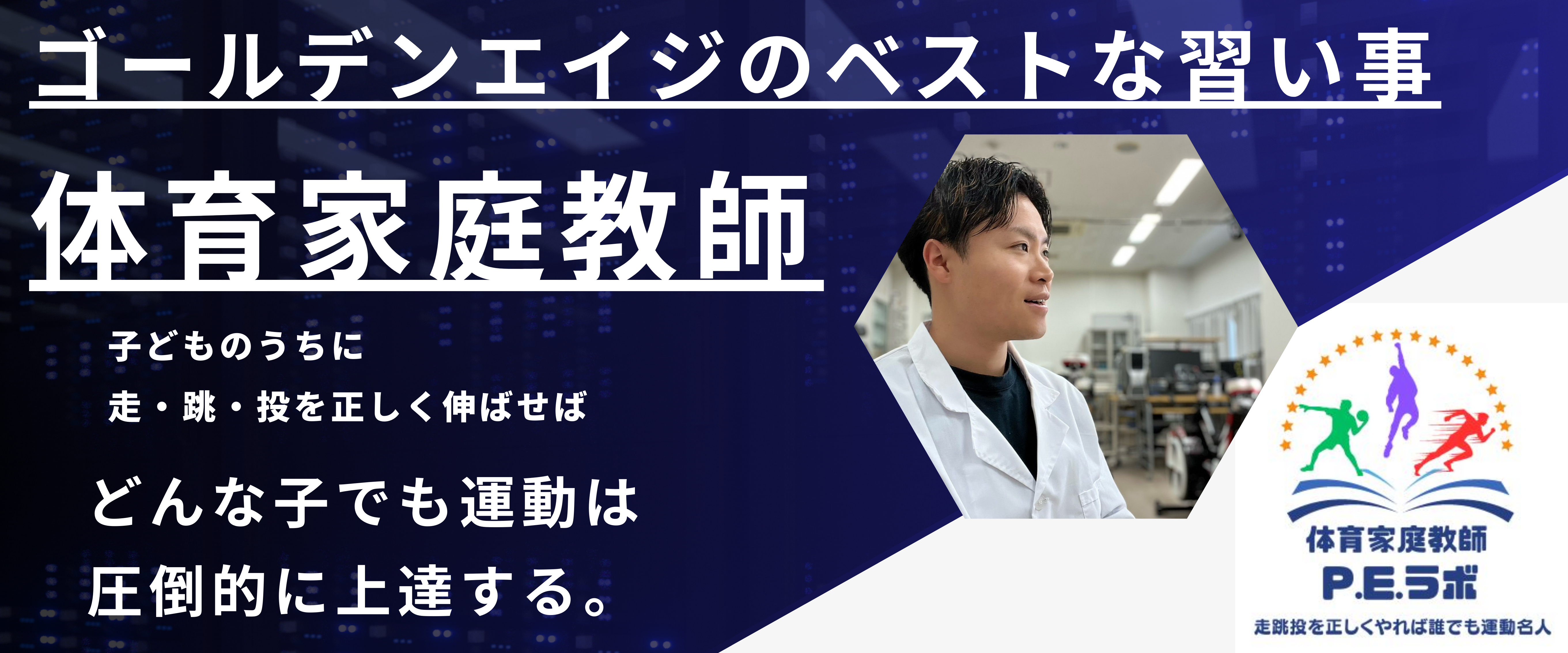 ゴールデンエイジのベストな習い事

体育家庭教師

子どものうちに

走・跳・投を正しく伸ばせば

どんな子でも運動は
圧倒的に上達する。

体育家庭教師
P.E.ラボ
走跳投を正しくやれば誰でも運動名人